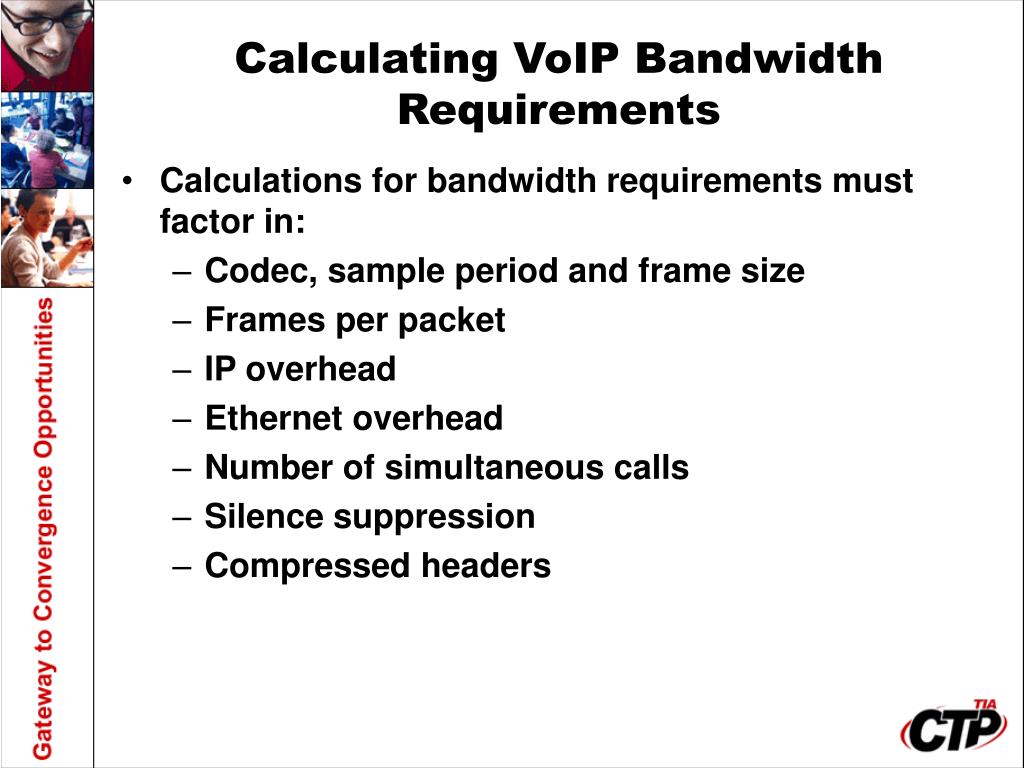 Gateway to Convergence Opportunities

Calculating VoIP Bandwidth Requirements

• Calculations for bandwidth requirements must factor in:
– Codec, sample period and frame size
– Frames per packet
– IP overhead
– Ethernet overhead
– Number of simultaneous calls
– Silence suppression
– Compressed headers

TIA CTP